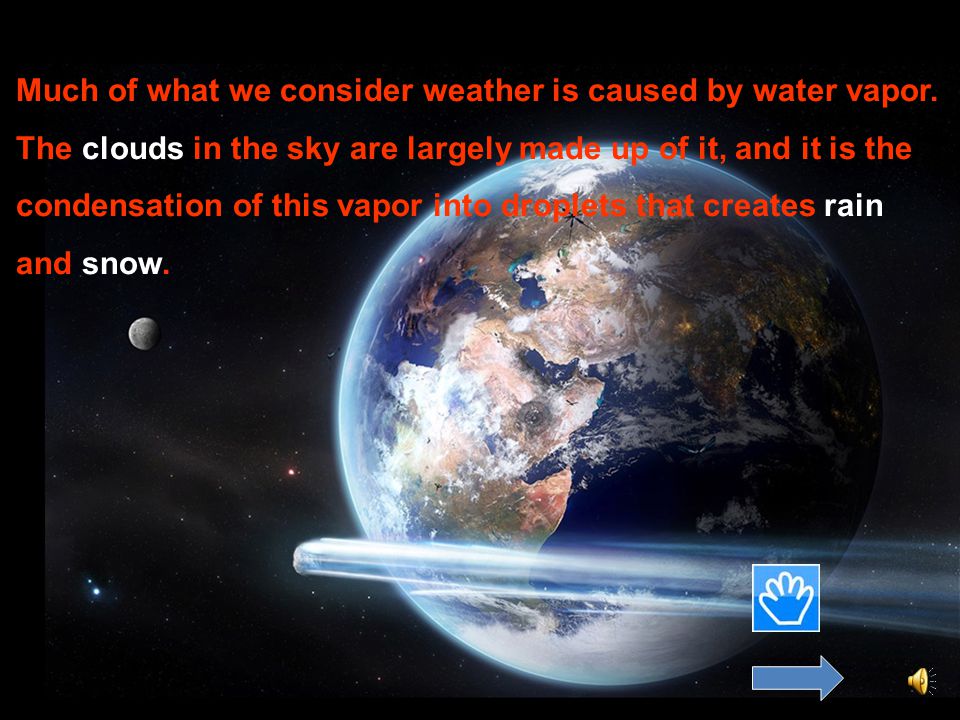 Much of what we consider weather is caused by water vapor. The clouds in the sky are largely made up of it, and it is the condensation of this vapor into droplets that creates rain and snow.